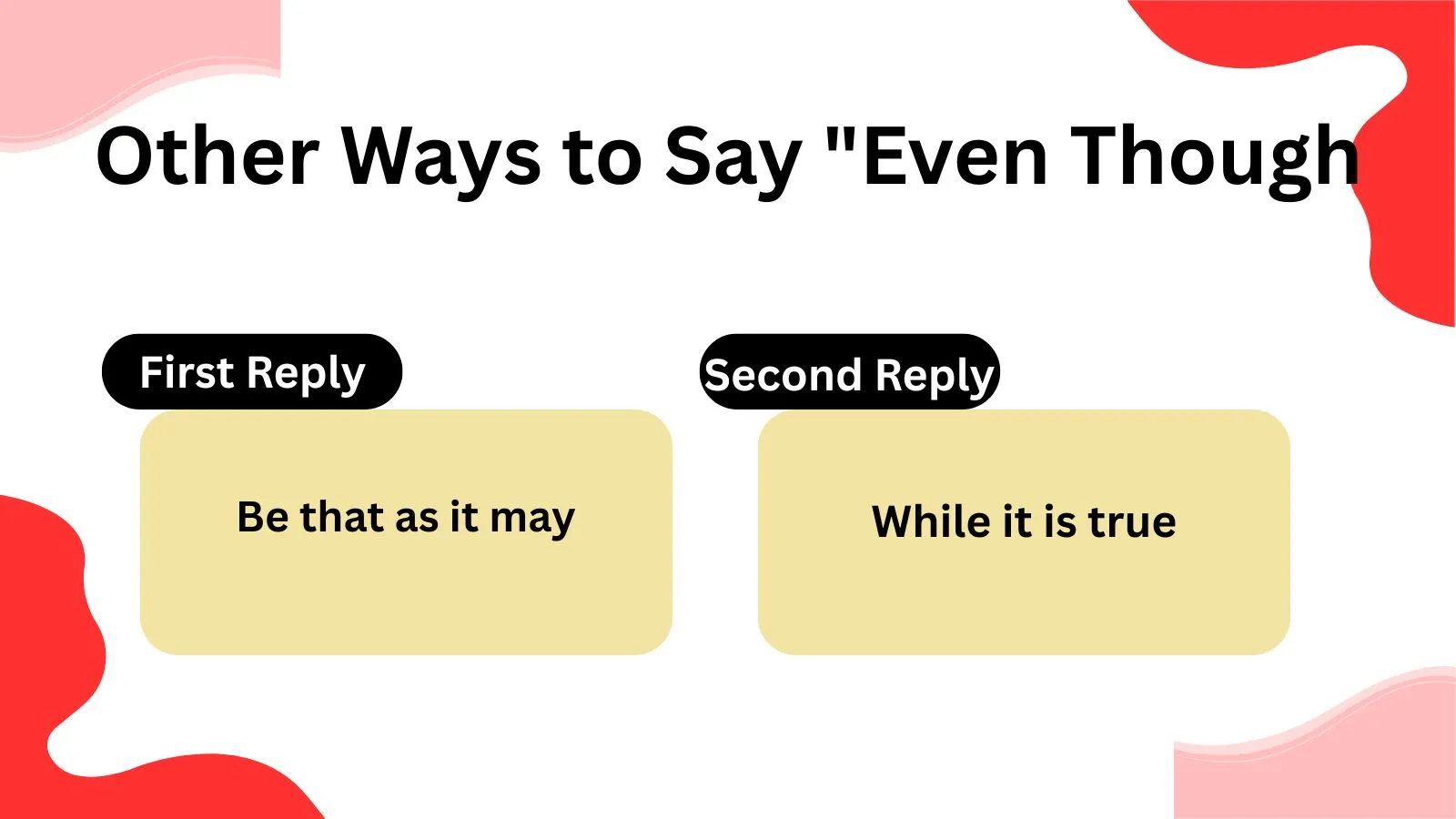 Other Ways to Say "Even Though

First Reply

Be that as it may

Second Reply

While it is true